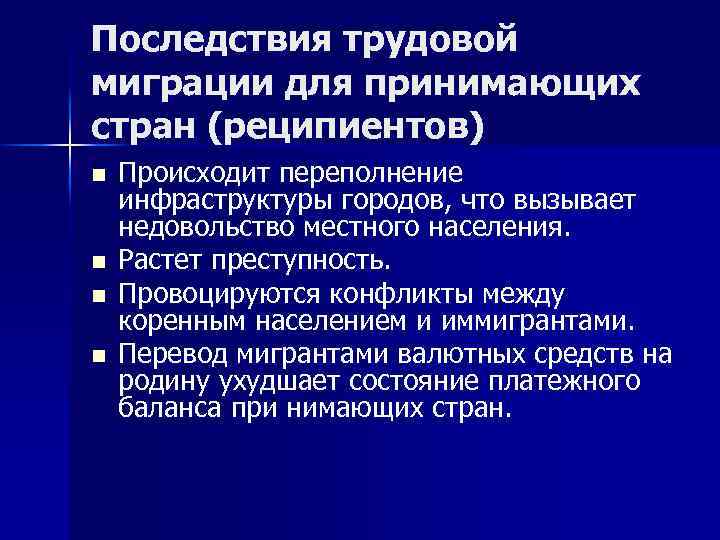 Последствия трудовой миграции для принимающих стран (реципиентов)

■ Происходит переполнение инфраструктуры городов, что вызывает недовольство местного населения.
■ Растет преступность.
■ Провоцируются конфликты между коренным населением и иммигрантами.
■ Перевод мигрантами валютных средств на родину ухудшает состояние платежного баланса при нимающих стран.